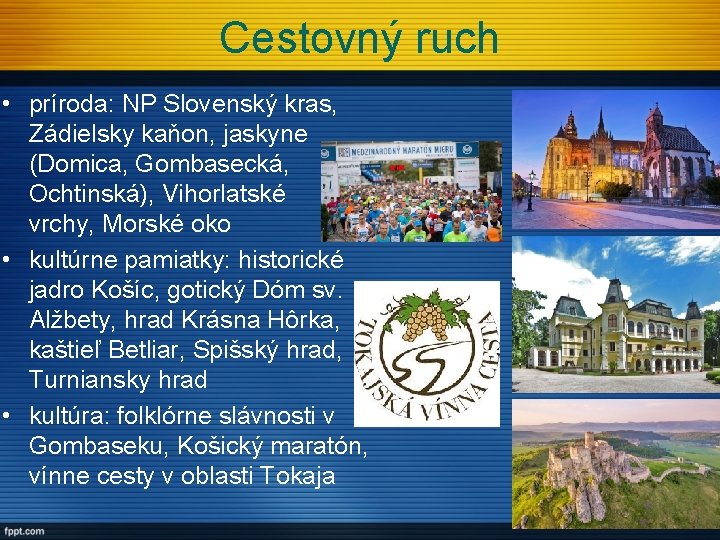 Cestovný ruch

• príroda: NP Slovenský kras, Zádielsky kaňon, jaskyne (Domica, Gombasecká, Ochtinská), Vihorlatské vrchy, Morské oko

• kultúrne pamiatky: historické jadro Košíc, gotický Dóm sv. Alžbety, hrad Krásna Hôrka, kaštieľ Betliar, Spišský hrad, Turniansky hrad

• kultúra: folklórne slávnosti v Gombaseku, Košický maratón, vínne cesty v oblasti Tokaja

MEDZINÁRODNÝ MARATÓN MIERU

TOKAJSKÁ VÍNNA CESTA

fppt.com